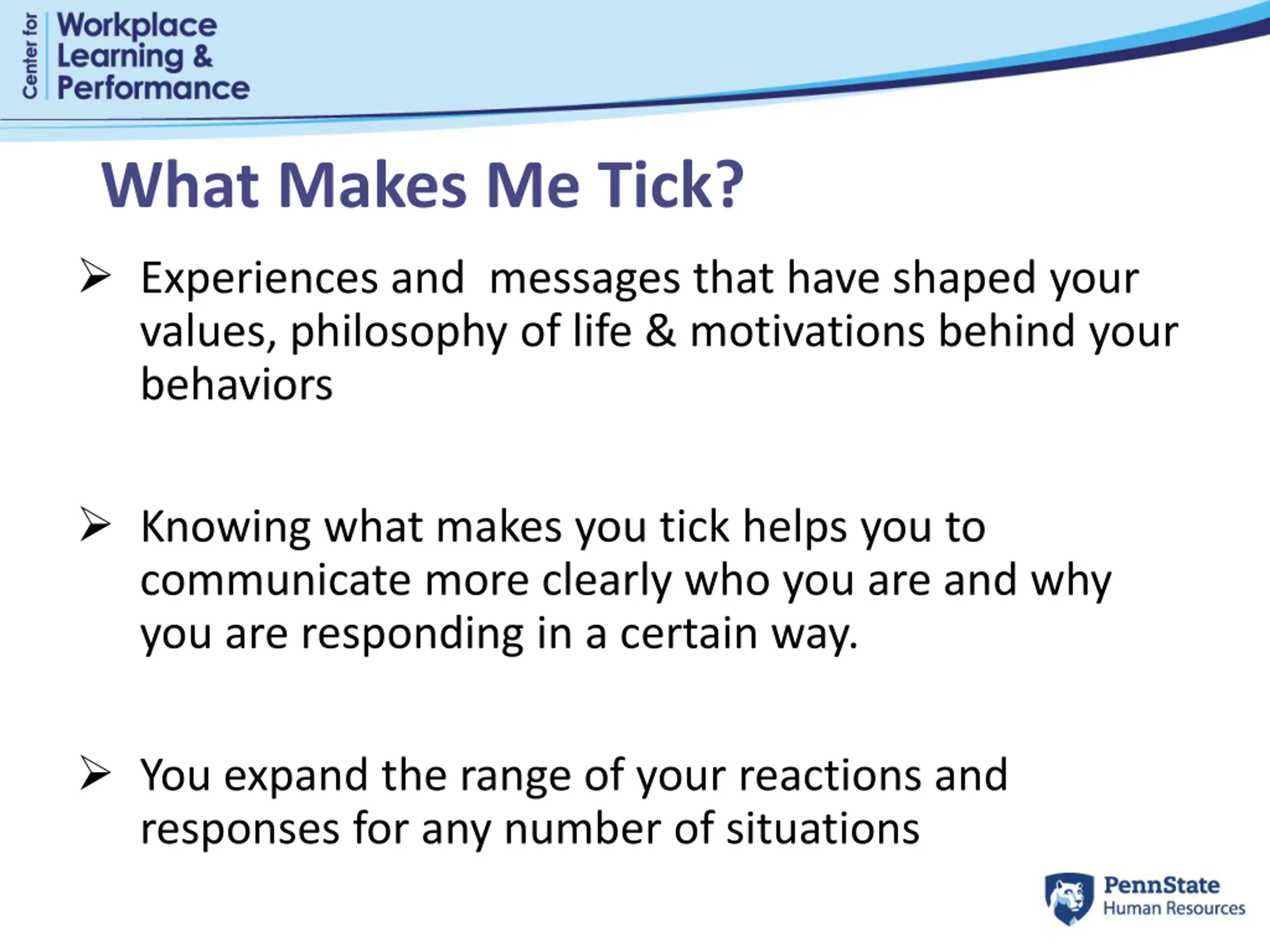 Center for Workplace Learning & Performance

What Makes Me Tick?

➢ Experiences and messages that have shaped your values, philosophy of life & motivations behind your behaviors

➢ Knowing what makes you tick helps you to communicate more clearly who you are and why you are responding in a certain way.

➢ You expand the range of your reactions and responses for any number of situations

PennState
Human Resources